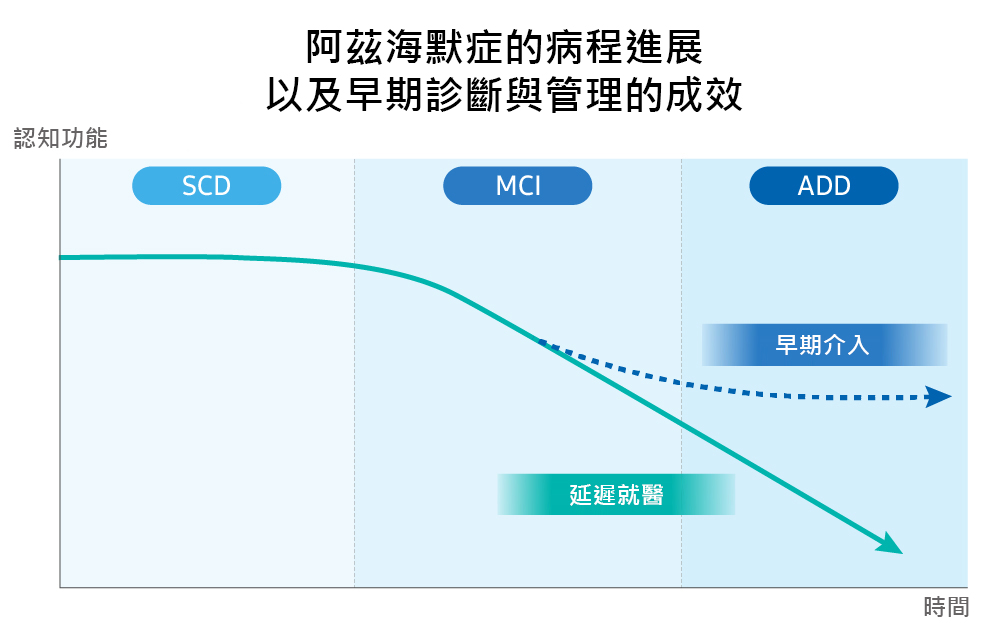 阿茲海默症的病程進展
以及早期診斷與管理的成效

認知功能

SCD

MCI

ADD

早期介入

延遲就醫

時間